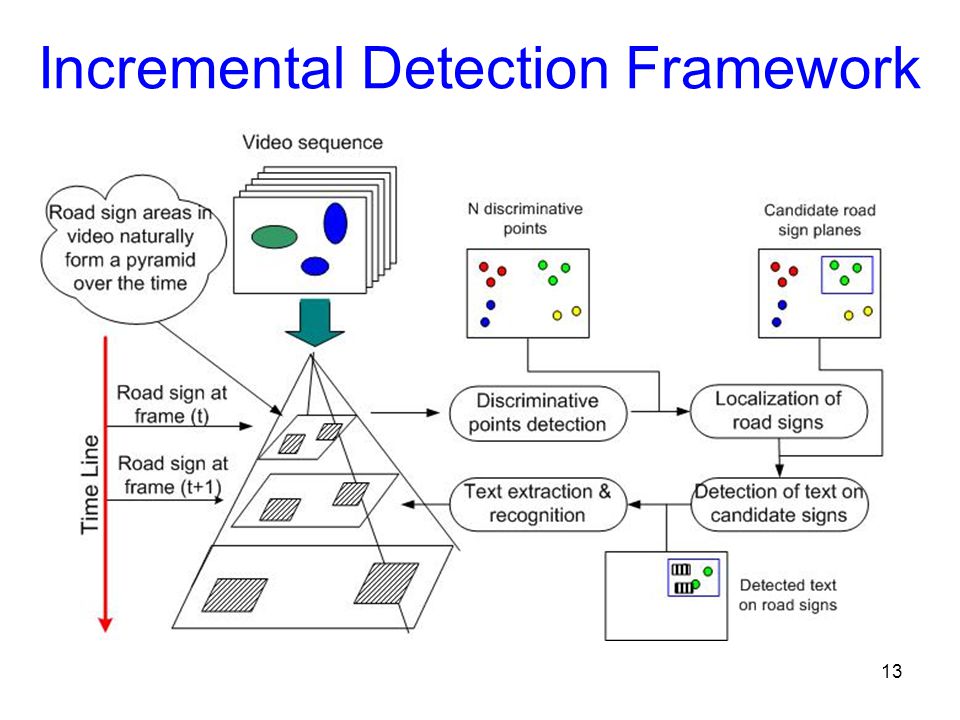 Incremental Detection Framework

Video sequence

Road sign areas in video naturally form a pyramid over the time

N discriminative points

Candidate road sign planes

Time Line

Road sign at frame (t)

Road sign at frame (t+1)

Discriminative points detection

Localization of road signs

Text extraction & recognition

Detection of text on candidate signs

Detected text on road signs

13